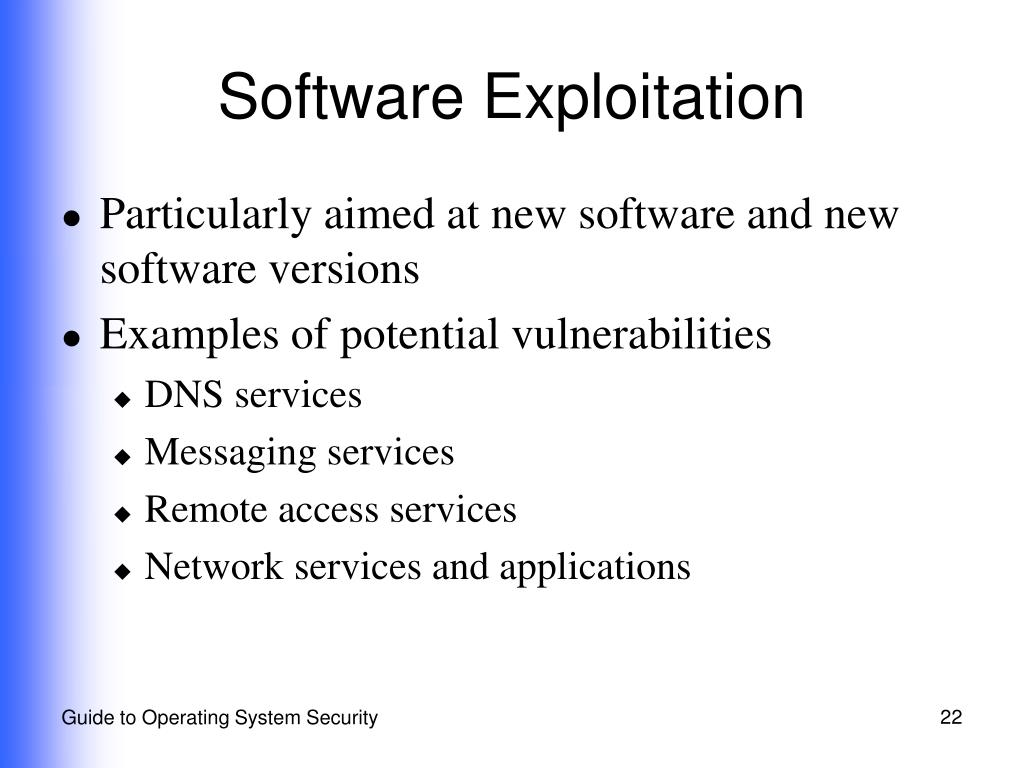 Software Exploitation

- Particularly aimed at new software and new software versions
- Examples of potential vulnerabilities
  - DNS services
  - Messaging services
  - Remote access services
  - Network services and applications

Guide to Operating System Security

22